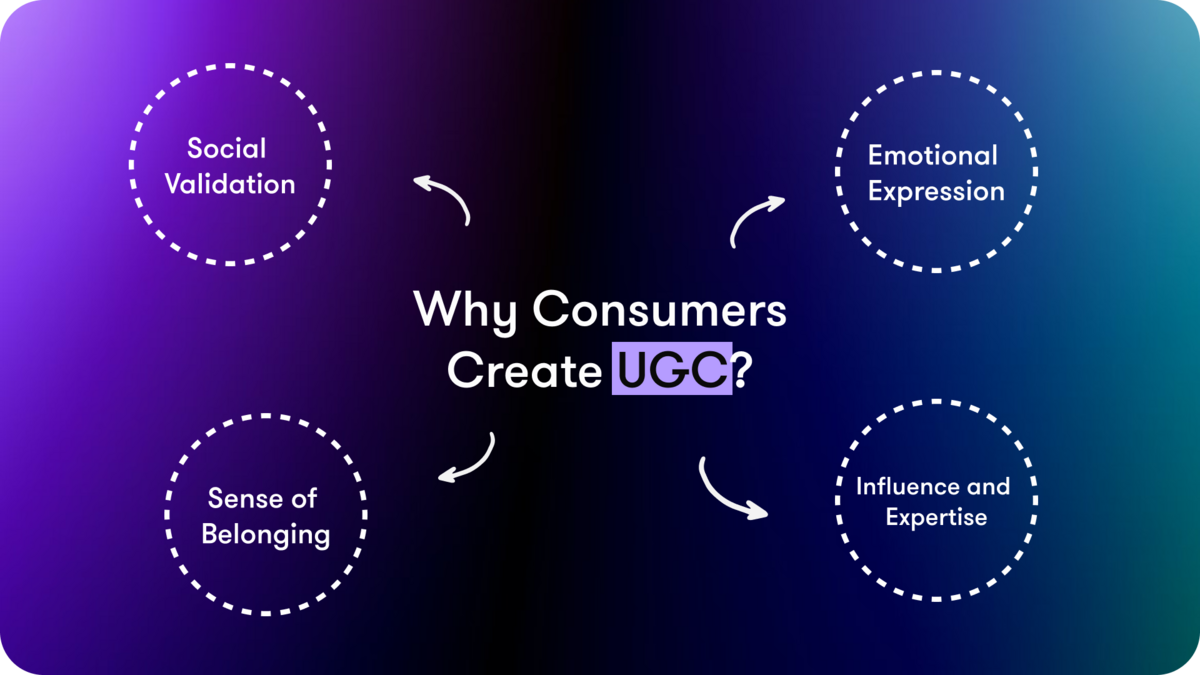 Social Validation

Emotional Expression

Why Consumers Create UGC?

Sense of Belonging

Influence and Expertise